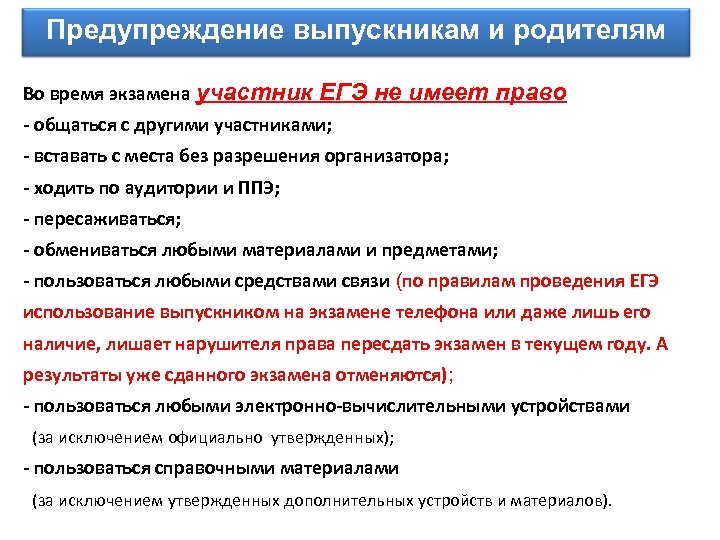 Предупреждение выпускникам и родителям

Во время экзамена участник ЕГЭ не имеет право
- общаться с другими участниками;
- вставать с места без разрешения организатора;
- ходить по аудитории и ППЭ;
- пересаживаться;
- обмениваться любыми материалами и предметами;
- пользоваться любыми средствами связи (по правилам проведения ЕГЭ использование выпускником на экзамене телефона или даже лишь его наличие, лишает нарушителя права пересдать экзамен в текущем году. А результаты уже сданного экзамена отменяются);
- пользоваться любыми электронно-вычислительными устройствами (за исключением официально утвержденных);
- пользоваться справочными материалами (за исключением утвержденных дополнительных устройств и материалов).